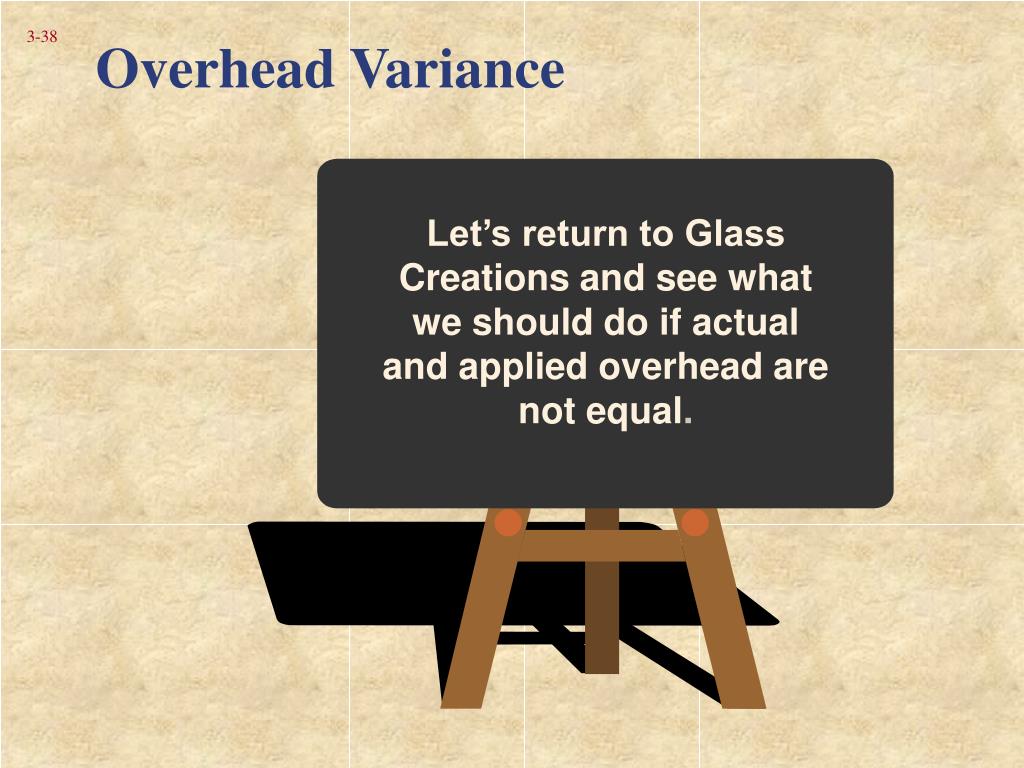 3-38

Overhead Variance

Let’s return to Glass Creations and see what we should do if actual and applied overhead are not equal.